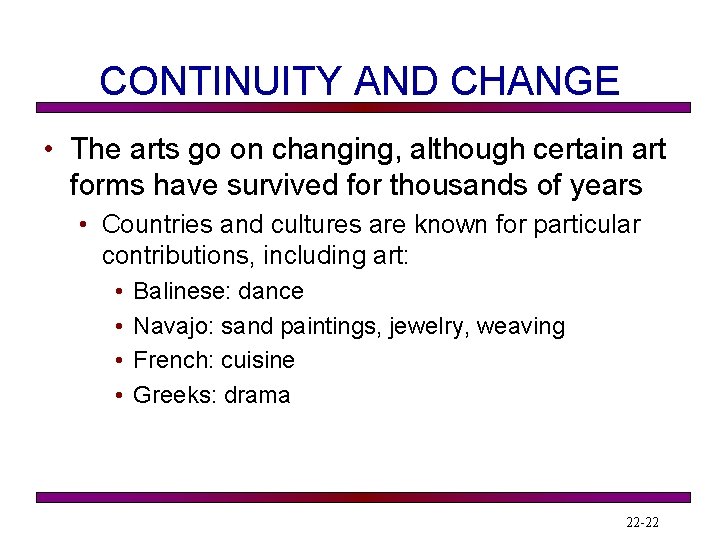 CONTINUITY AND CHANGE

• The arts go on changing, although certain art forms have survived for thousands of years

• Countries and cultures are known for particular contributions, including art:

• Balinese: dance

• Navajo: sand paintings, jewelry, weaving

• French: cuisine

• Greeks: drama

22-22